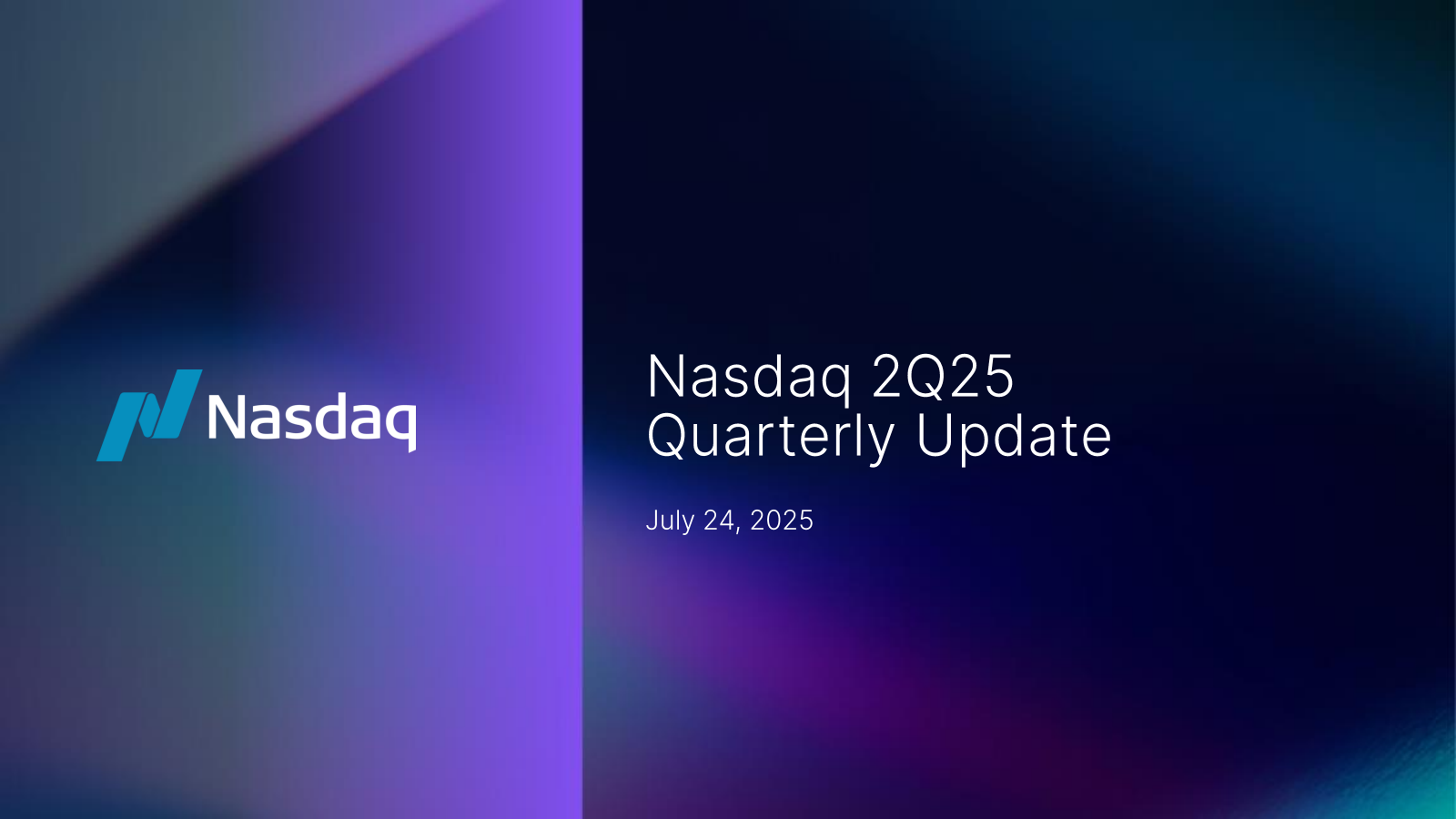 Nasdaq

Nasdaq 2Q25
Quarterly Update

July 24, 2025